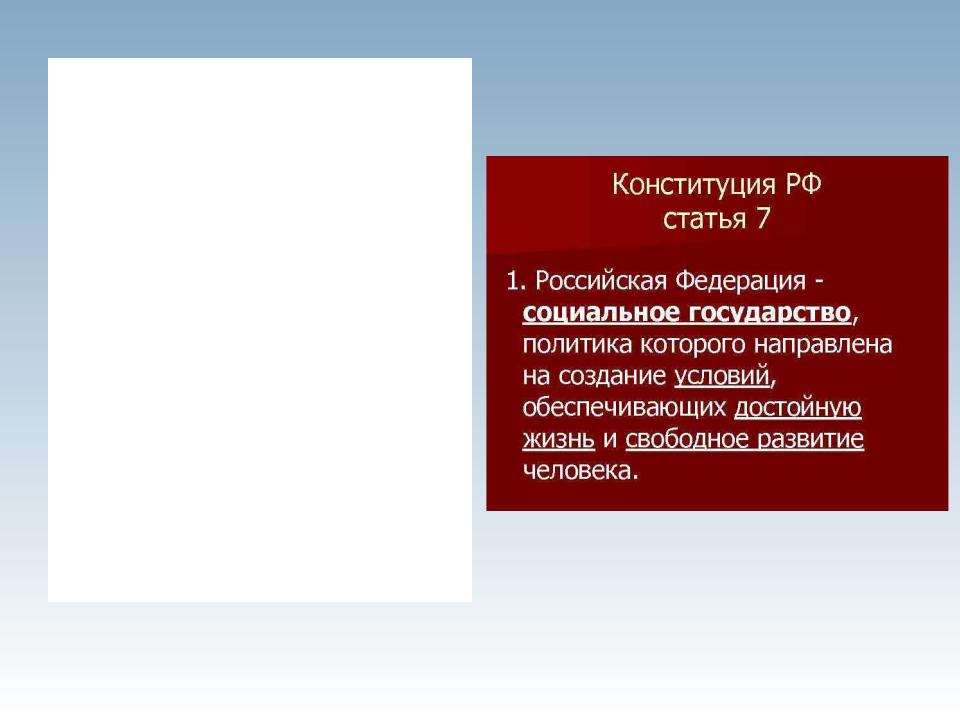 Конституция РФ
статья 7

1. Российская Федерация - социальное государство, политика которого направлена на создание условий, обеспечивающих достойную жизнь и свободное развитие человека.